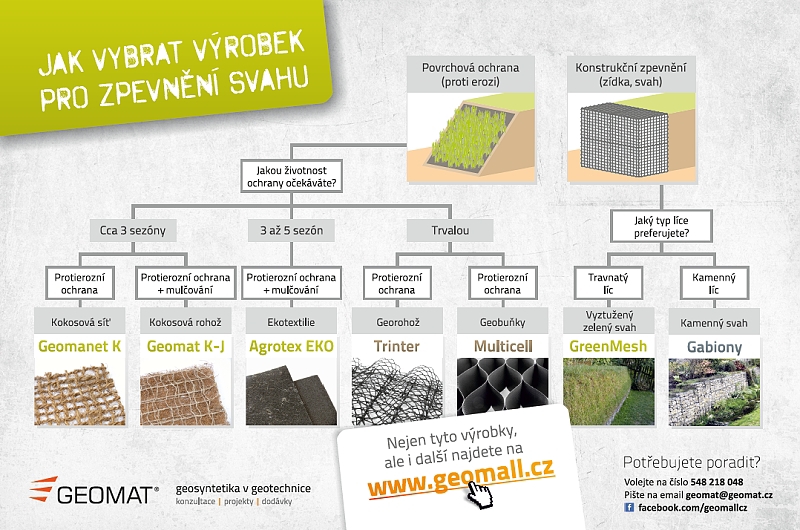 JAK VYBRAT VÝROBEK PRO ZPEVNĚNÍ SVAHU

Povrchová ochrana (proti erozi)

Konstrukční zpevnění (zídka, svah)

Jakou životnost ochrany očekáváte?

Cca 3 sezóny

3 až 5 sezón

Trvalou

Jaký typ líce preferujete?

Protierozní ochrana

Protierozní ochrana + mulčování

Protierozní ochrana + mulčování

Protierozní ochrana

Protierozní ochrana

Travnatý líc

Kamenný líc

Kokosová síť

Kokosová rohož

Ekotextilie

Georohož

Geobuňky

Vyztužený zelený svah

Kamenný svah

Geomanet K

Geomat K-J

Agrotex EKO

Trinter

Multicell

GreenMesh

Gabiony

Nejen tyto výrobky, ale i další najdete na www.geomall.cz

GEOMAT®

geosyntetika v geotechnice
konzultace | projekty | dodávky

Potřebujete poradit?
Volejte na číslo 548 218 048
Pište na email geomat@geomat.cz
facebook.com/geomallcz